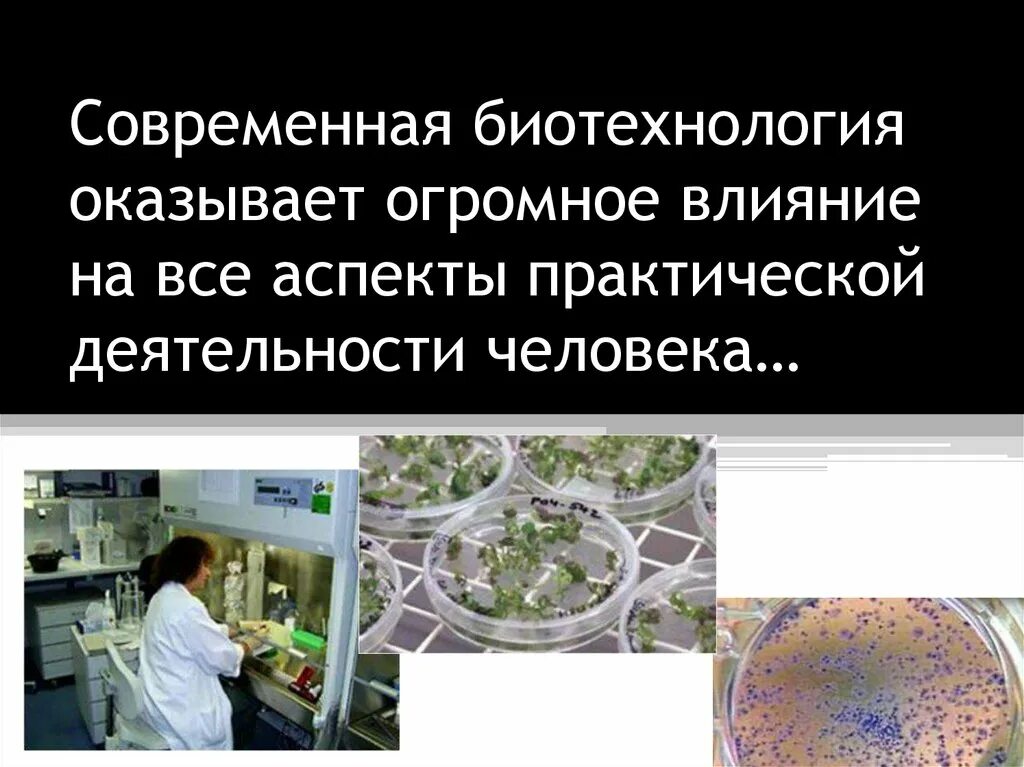 Современная биотехнология оказывает огромное влияние на все аспекты практической деятельности человека…